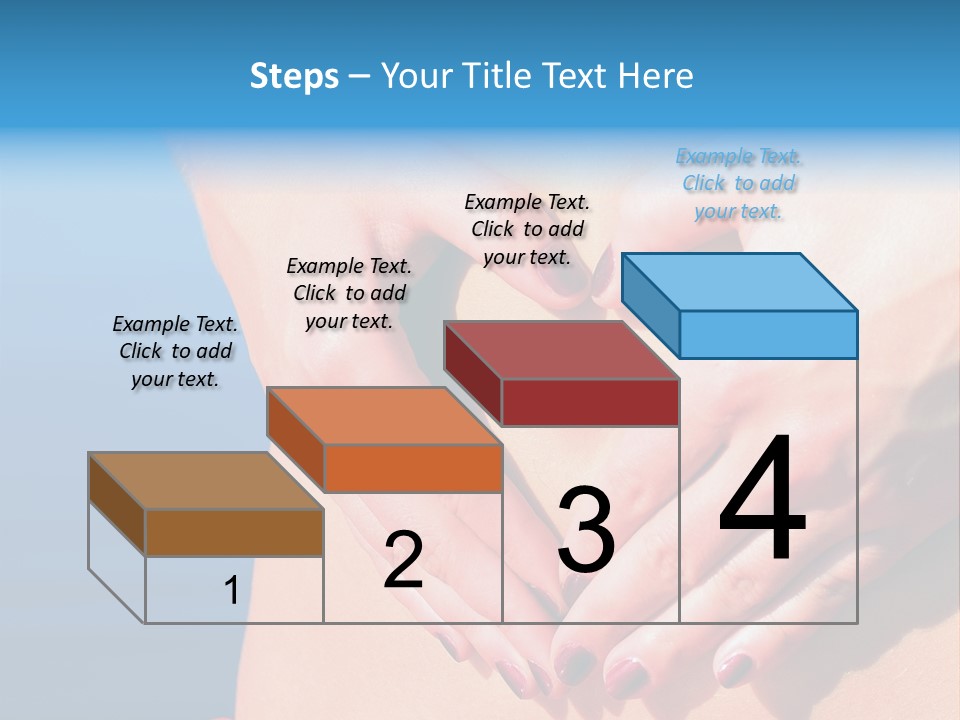 Steps – Your Title Text Here

Example Text. Click to add your text.

Example Text. Click to add your text.

Example Text. Click to add your text.

Example Text. Click to add your text.

1

2

3

4